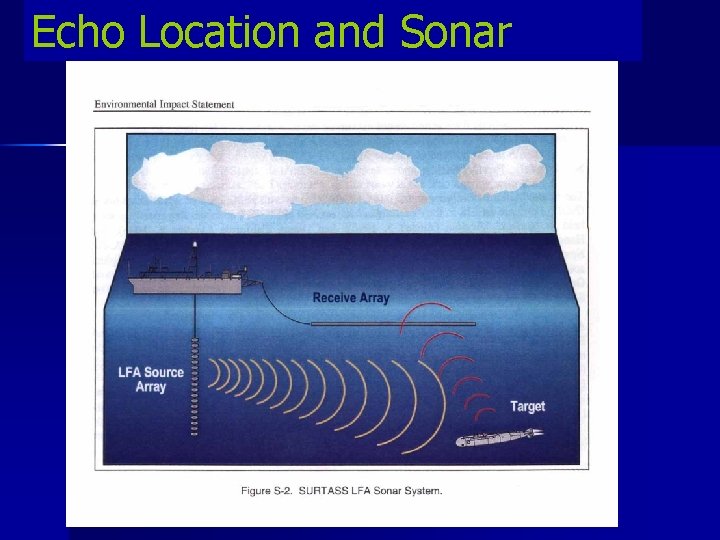 Echo Location and Sonar

Environmental Impact Statement

Receive Array

LFA Source Array

Target

Figure S-2. SURTASS LFA Sonar System.